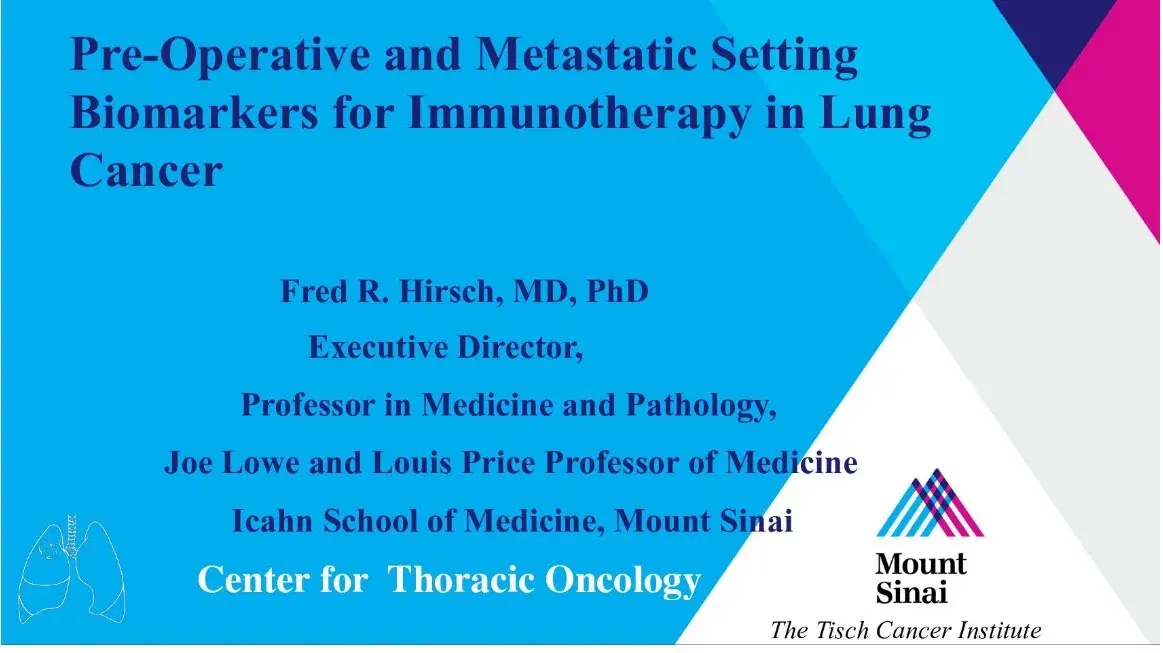 Pre-Operative and Metastatic Setting Biomarkers for Immunotherapy in Lung Cancer

Fred R. Hirsch, MD, PhD

Executive Director,

Professor in Medicine and Pathology,

Joe Lowe and Louis Price Professor of Medicine

Icahn School of Medicine, Mount Sinai

Center for Thoracic Oncology

Mount Sinai

The Tisch Cancer Institute